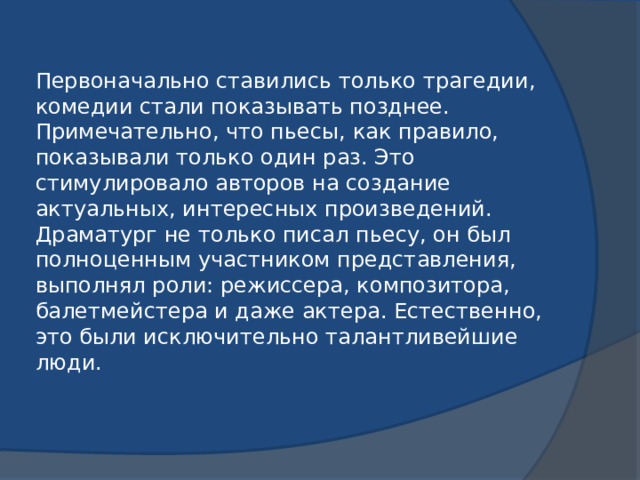 Первоначально ставились только трагедии, комедии стали показывать позднее. Примечательно, что пьесы, как правило, показывали только один раз. Это стимулировало авторов на создание актуальных, интересных произведений. Драматург не только писал пьесу, он был полноценным участником представления, выполнял роли: режиссера, композитора, балетмейстера и даже актера. Естественно, это были исключительно талантливейшие люди.